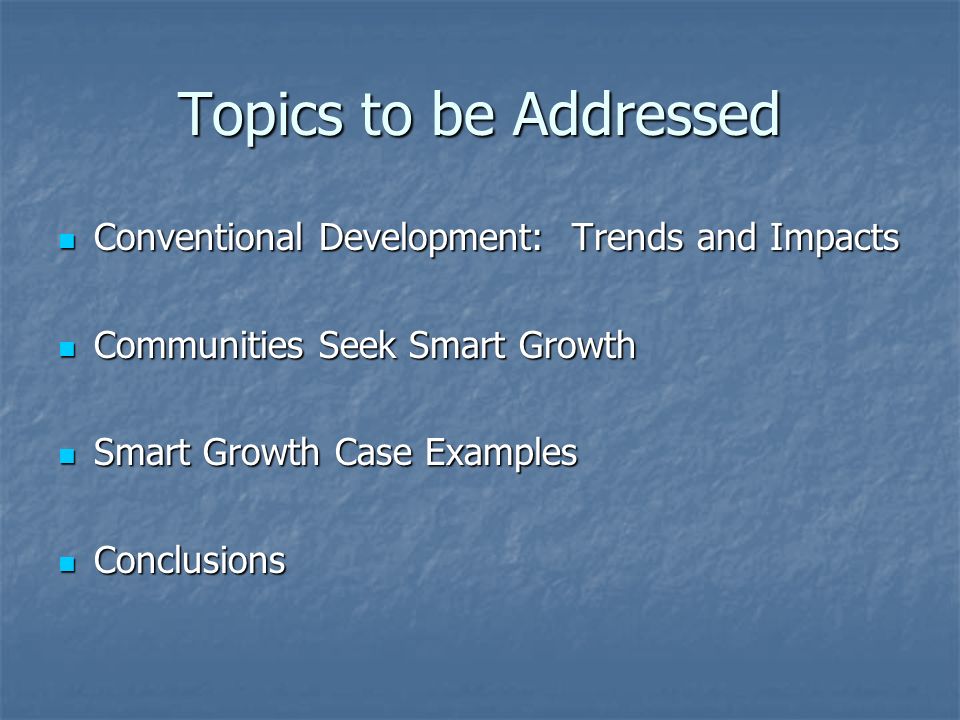 Topics to be Addressed

- Conventional Development:  Trends and Impacts
- Communities Seek Smart Growth
- Smart Growth Case Examples
- Conclusions